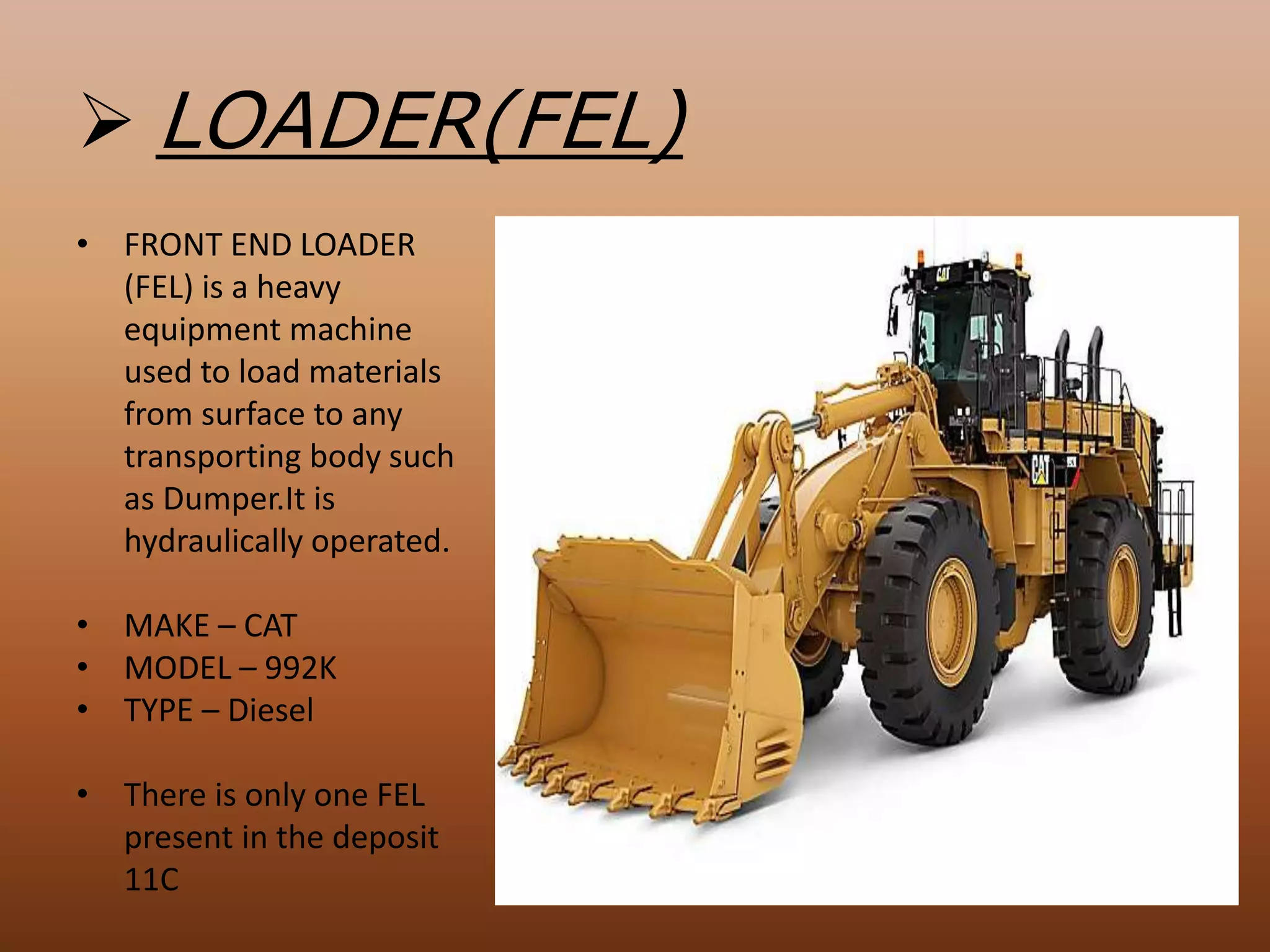 ➢ LOADER(FEL)

• FRONT END LOADER (FEL) is a heavy equipment machine used to load materials from surface to any transporting body such as Dumper.It is hydraulically operated.

• MAKE – CAT
• MODEL – 992K
• TYPE – Diesel

• There is only one FEL present in the deposit 11C

CAT

CAT